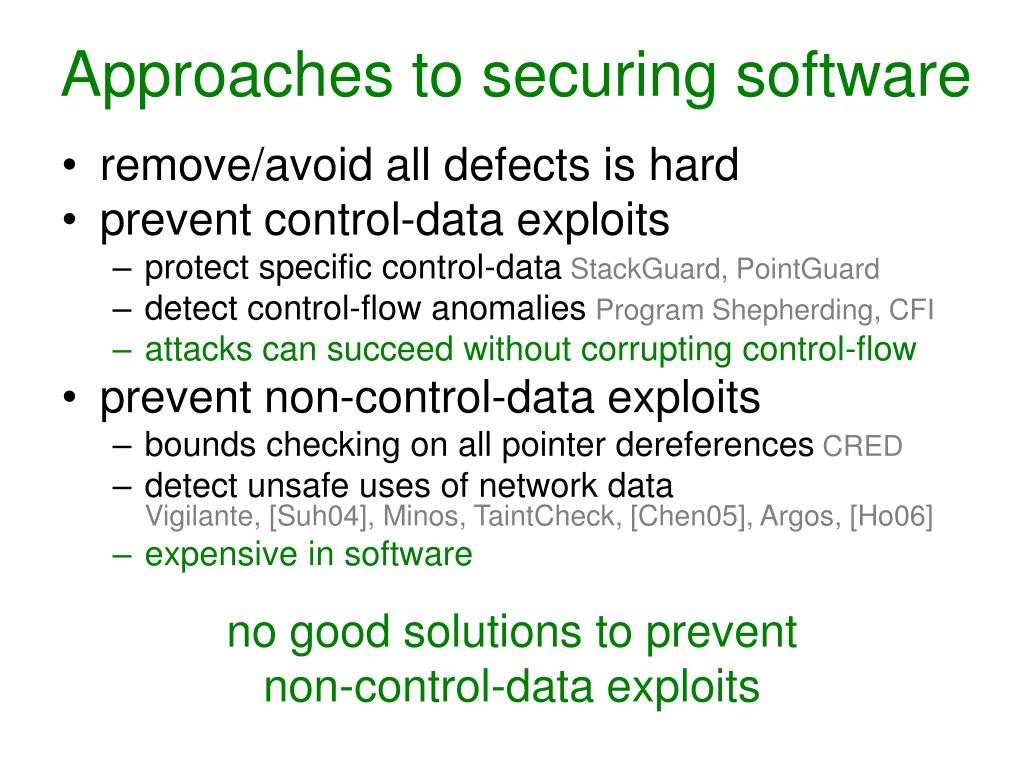 Approaches to securing software

• remove/avoid all defects is hard
• prevent control-data exploits
– protect specific control-data StackGuard, PointGuard
– detect control-flow anomalies Program Shepherding, CFI
– attacks can succeed without corrupting control-flow
• prevent non-control-data exploits
– bounds checking on all pointer dereferences CRED
– detect unsafe uses of network data Vigilante, [Suh04], Minos, TaintCheck, [Chen05], Argos, [Ho06]
– expensive in software

no good solutions to prevent non-control-data exploits